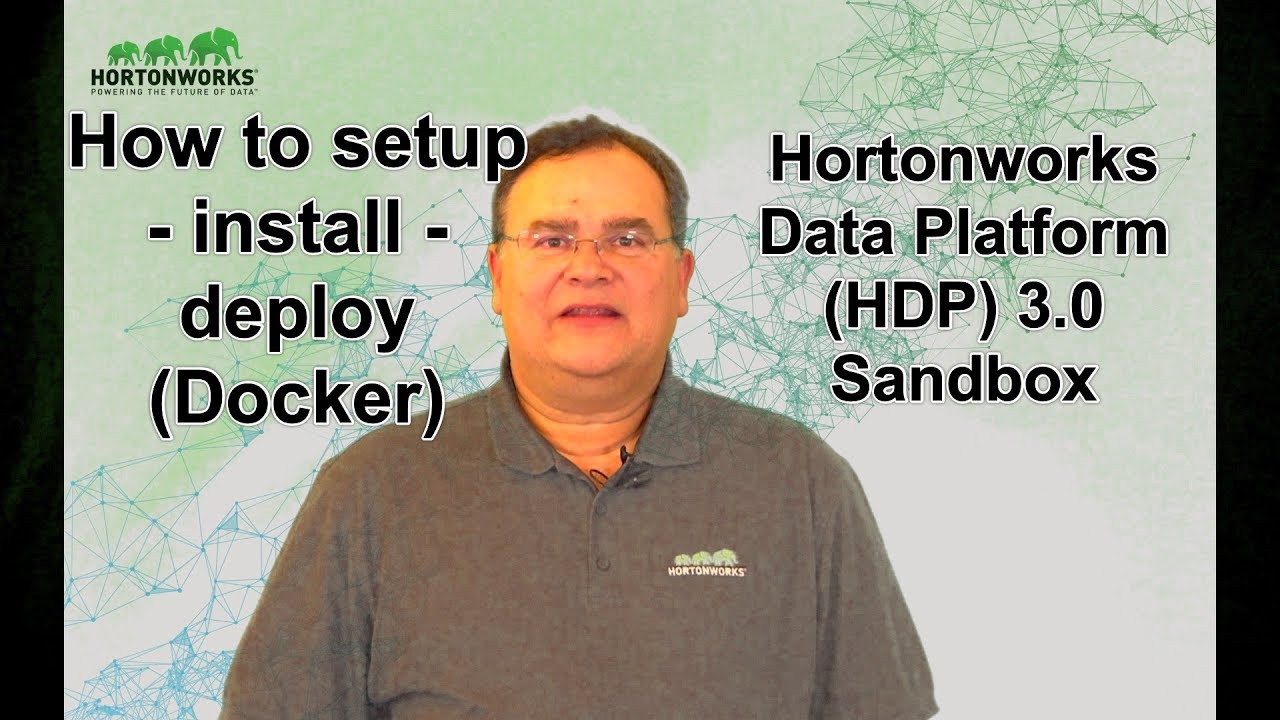 HORTONWORKS
POWERING THE FUTURE OF DATA

How to setup - install - deploy (Docker)

Hortonworks Data Platform (HDP) 3.0 Sandbox

HORTONWORKS